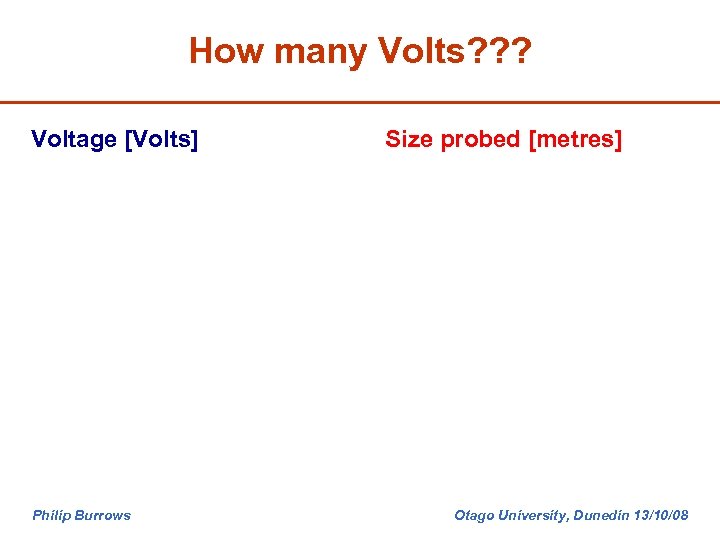 How many Volts???

Voltage [Volts]

Size probed [metres]

Philip Burrows

Otago University, Dunedin 13/10/08